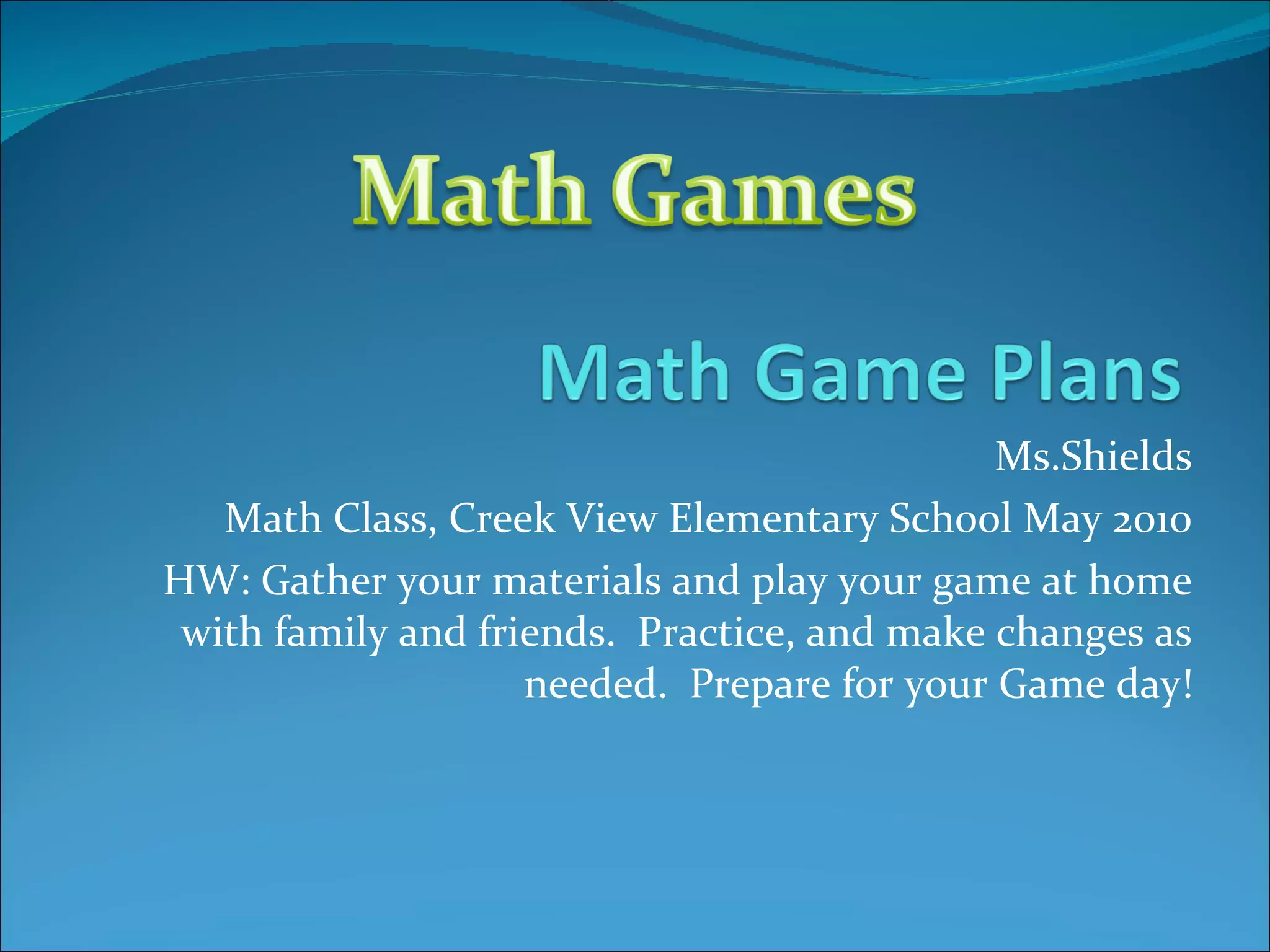 Math Games

Math Game Plans

Ms.Shields

Math Class, Creek View Elementary School May 2010

HW: Gather your materials and play your game at home with family and friends.  Practice, and make changes as needed.  Prepare for your Game day!